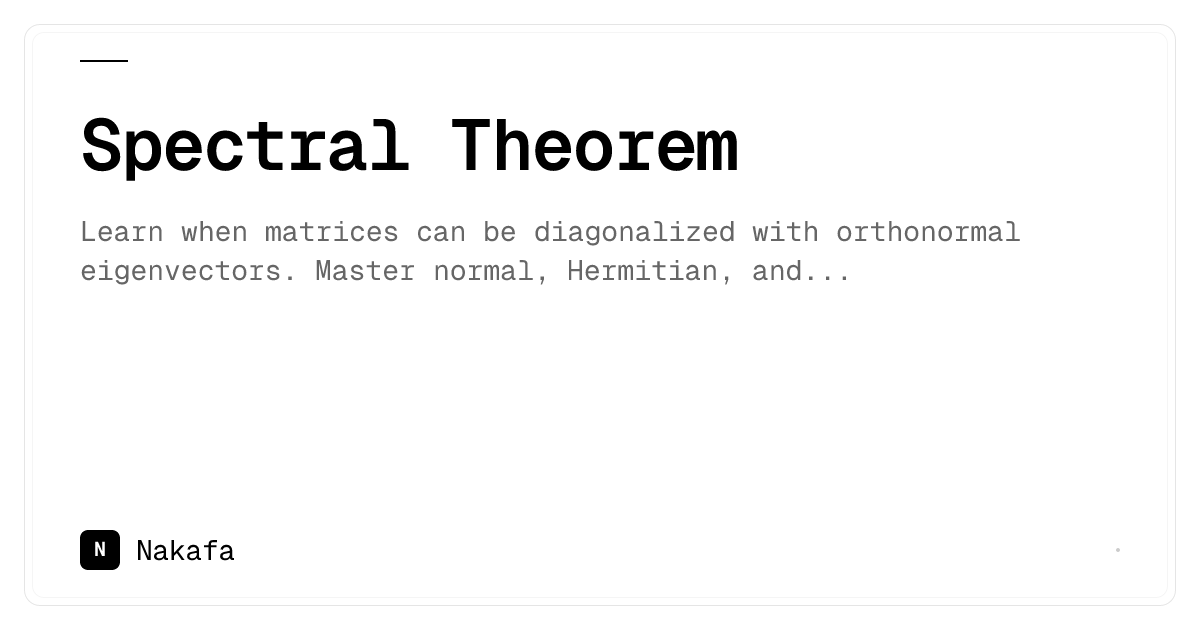 Spectral Theorem

Learn when matrices can be diagonalized with orthonormal eigenvectors. Master normal, Hermitian, and...

N Nakafa